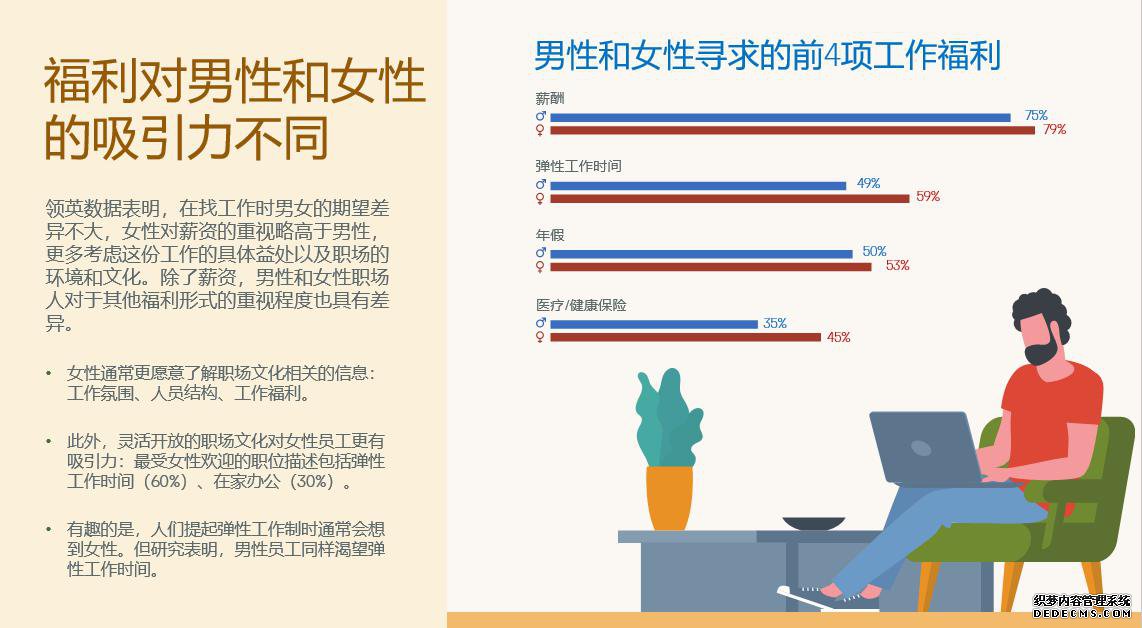 福利对男性和女性的吸引力不同

领英数据表明，在找工作时男女的期望差异不大，女性对薪资的重视略高于男性，更多考虑这份工作的具体益处以及职场的环境和文化。除了薪资，男性和女性职场人对于其他福利形式的重视程度也具有差异。

• 女性通常更愿意了解职场文化相关的信息：工作氛围、人员结构、工作福利。

• 此外，灵活开放的职场文化对女性员工更有吸引力：最受女性欢迎的职位描述包括弹性工作时间（60%）、在家办公（30%）。

• 有趣的是，人们提起弹性工作制时通常会想到女性。但研究表明，男性员工同样渴望弹性工作时间。

男性和女性寻求的前4项工作福利

薪酬
♂ 75%
♀ 79%

弹性工作时间
♂ 49%
♀ 59%

年假
♂ 50%
♀ 53%

医疗/健康保险
♂ 35%
♀ 45%

织梦内容管理系统
DEDECMS.COM